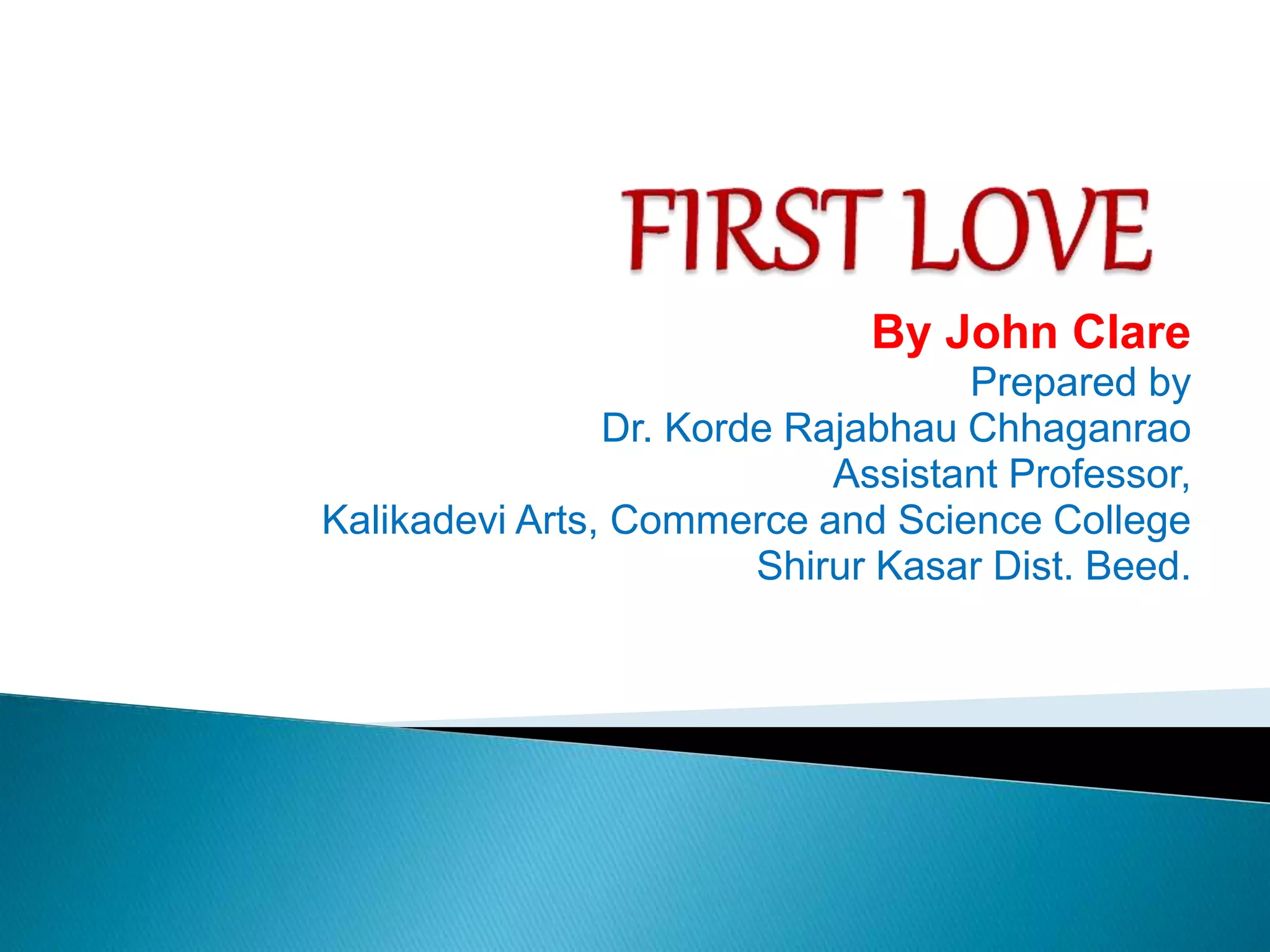 FIRST LOVE

By John Clare
Prepared by
Dr. Korde Rajabhau Chhaganrao
Assistant Professor,
Kalikadevi Arts, Commerce and Science College
Shirur Kasar Dist. Beed.